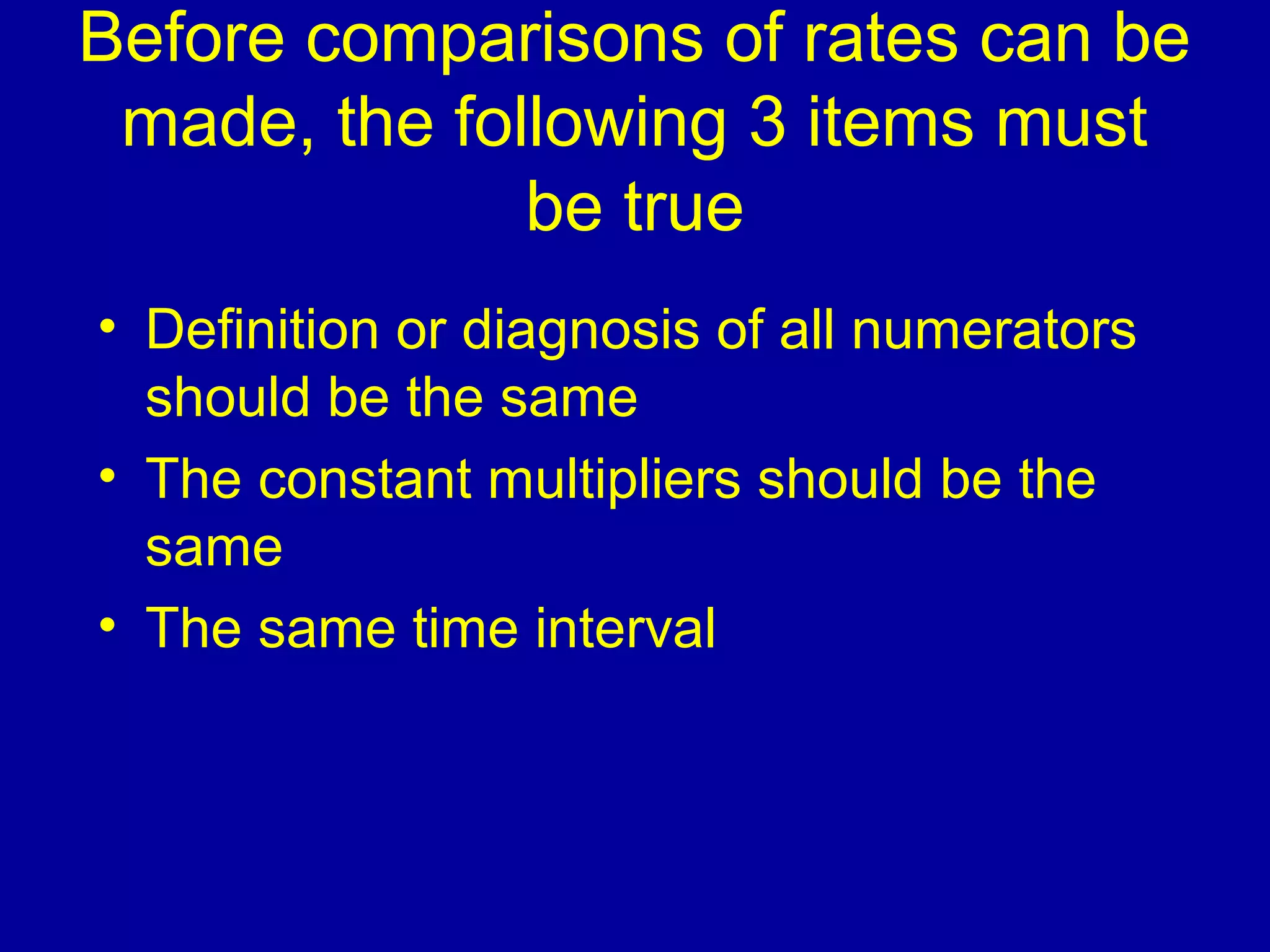 Before comparisons of rates can be made, the following 3 items must be true

• Definition or diagnosis of all numerators should be the same
• The constant multipliers should be the same
• The same time interval